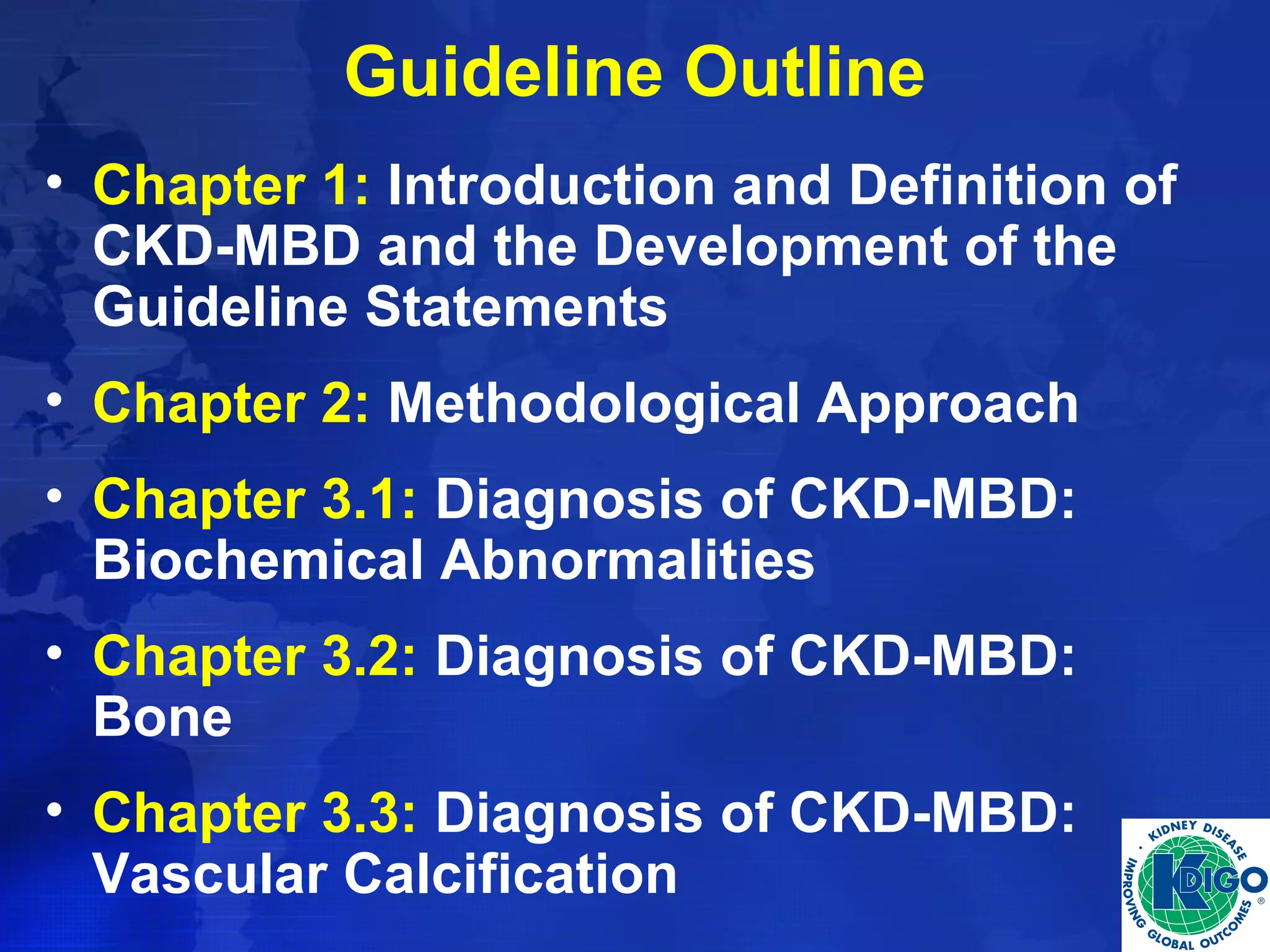 Guideline Outline

• Chapter 1: Introduction and Definition of CKD-MBD and the Development of the Guideline Statements

• Chapter 2: Methodological Approach

• Chapter 3.1: Diagnosis of CKD-MBD: Biochemical Abnormalities

• Chapter 3.2: Diagnosis of CKD-MBD: Bone

• Chapter 3.3: Diagnosis of CKD-MBD: Vascular Calcification

KIDNEY DISEASE · IMPROVING GLOBAL OUTCOMES
KDIGO ®